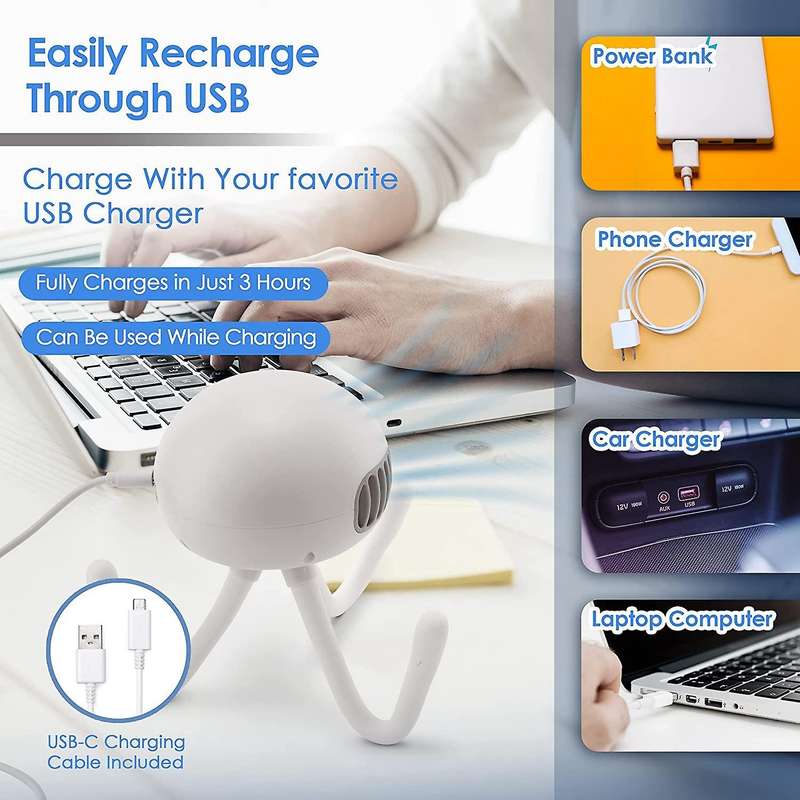 Easily Recharge Through USB

Charge With Your favorite USB Charger

Fully Charges in Just 3 Hours

Can Be Used While Charging

USB-C Charging Cable Included

Power Bank

Phone Charger

Car Charger

12V 180W

AUX

USB

12V 180W

Laptop Computer